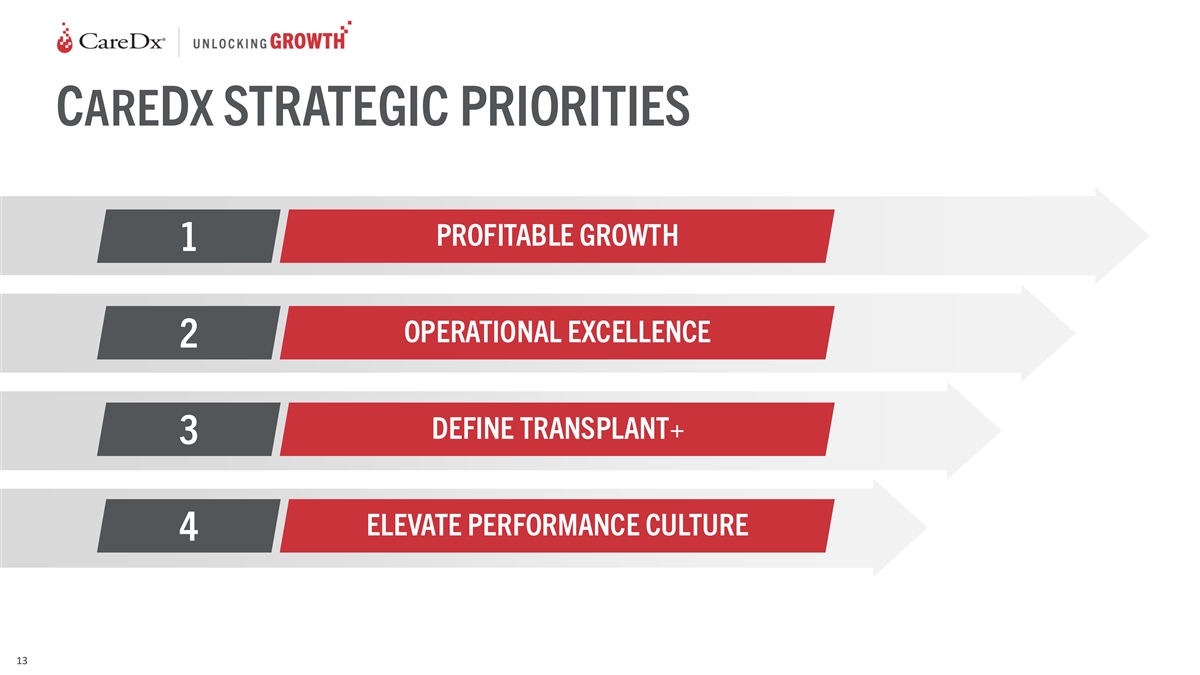 CareDx® UNLOCKING GROWTH

CAREDX STRATEGIC PRIORITIES

1 PROFITABLE GROWTH

2 OPERATIONAL EXCELLENCE

3 DEFINE TRANSPLANT+

4 ELEVATE PERFORMANCE CULTURE

13